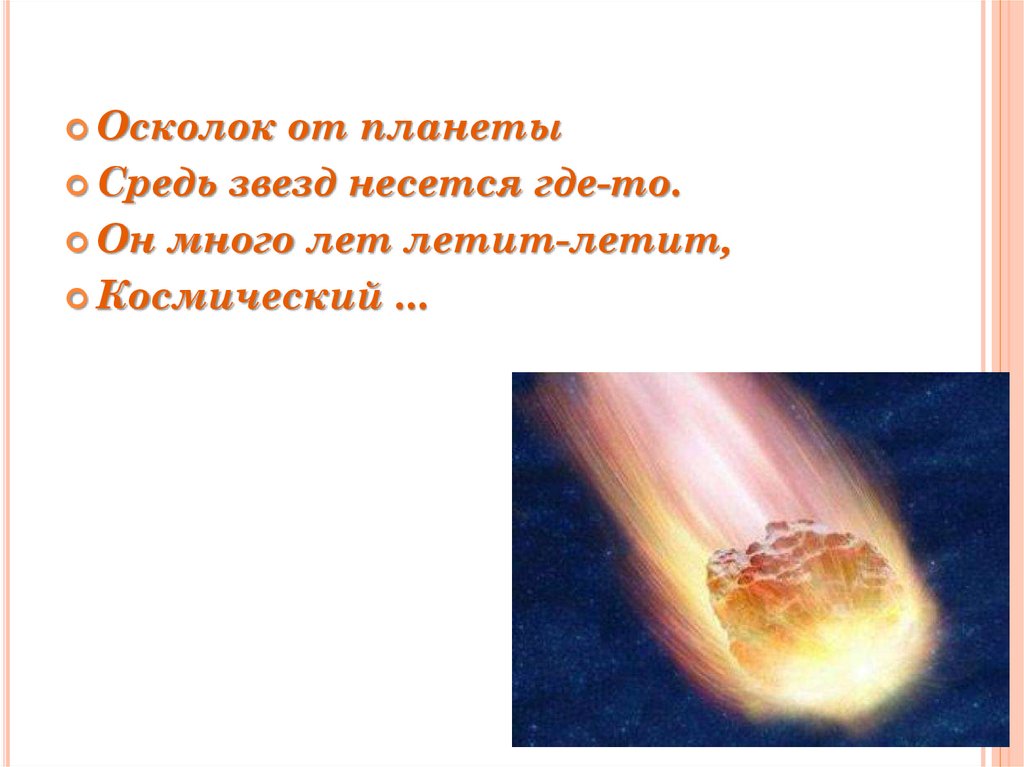 Осколок от планеты
Средь звезд несется где-то.
Он много лет летит-летит,
Космический …